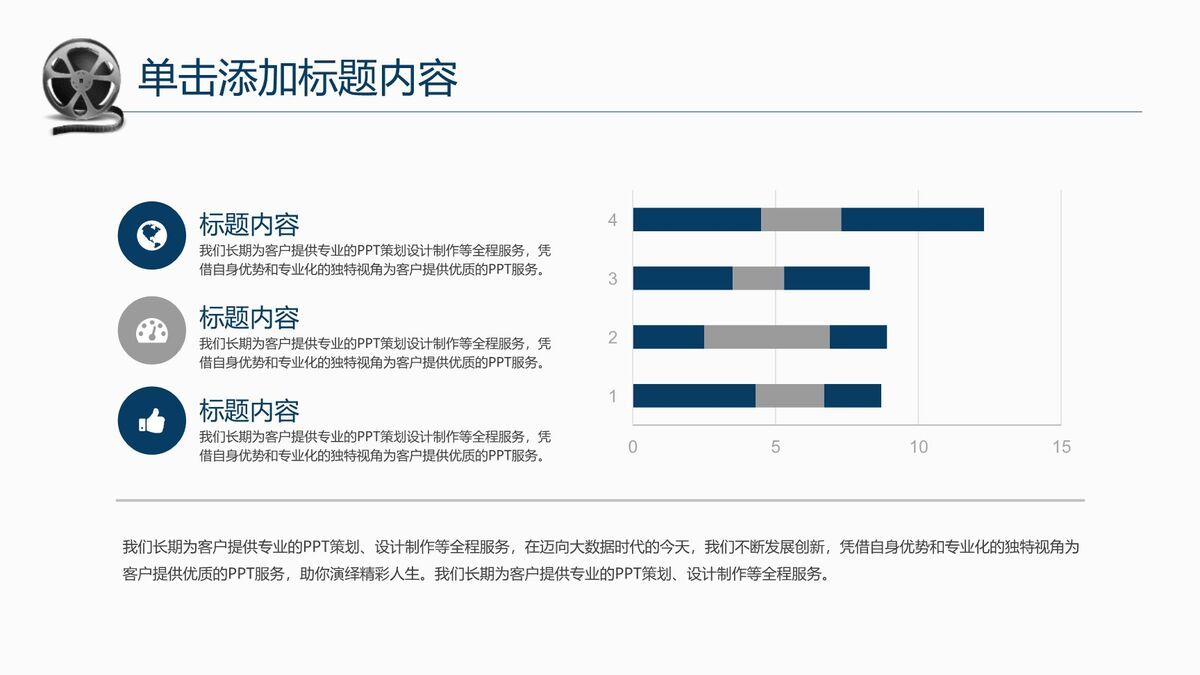 单击添加标题内容

标题内容
我们长期为客户提供专业的PPT策划设计制作等全程服务，凭借自身优势和专业化的独特视角为客户提供优质的PPT服务。

标题内容
我们长期为客户提供专业的PPT策划设计制作等全程服务，凭借自身优势和专业化的独特视角为客户提供优质的PPT服务。

标题内容
我们长期为客户提供专业的PPT策划设计制作等全程服务，凭借自身优势和专业化的独特视角为客户提供优质的PPT服务。

4
3
2
1
0
5
10
15

我们长期为客户提供专业的PPT策划、设计制作等全程服务，在迈向大数据时代的今天，我们不断发展创新，凭借自身优势和专业化的独特视角为客户提供优质的PPT服务，助你演绎精彩人生。我们长期为客户提供专业的PPT策划、设计制作等全程服务。